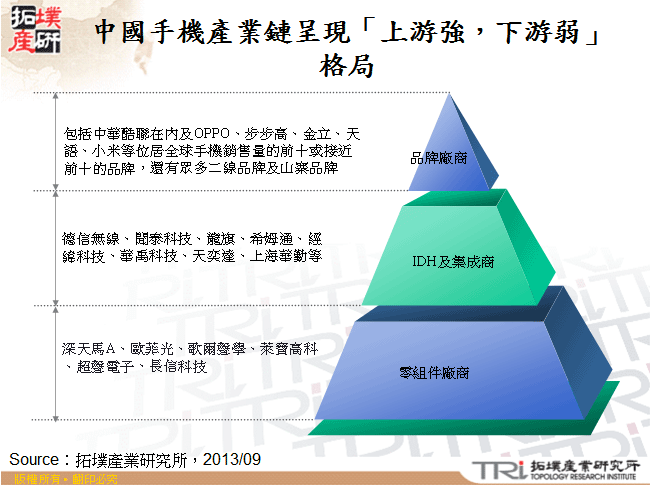 拓墣產研

中國手機產業鏈呈現「上游強，下游弱」格局

包括中華酷聯在內及OPPO、步步高、金立、天語、小米等位居全球手機銷售量的前十或接近前十的品牌，還有眾多二線品牌及山寨品牌

品牌廠商

德信無線、聞泰科技、龍旗、希姆通、經緯科技、華禹科技、天奕達、上海華勤等

IDH及集成商

深天馬A、歐菲光、歌爾聲學、萊寶高科、超聲電子、長信科技

零組件廠商

Source：拓墣產業研究所，2013/09

版權所有‧翻印必究

TRi 拓墣產業研究所 TOPOLOGY RESEARCH INSTITUTE